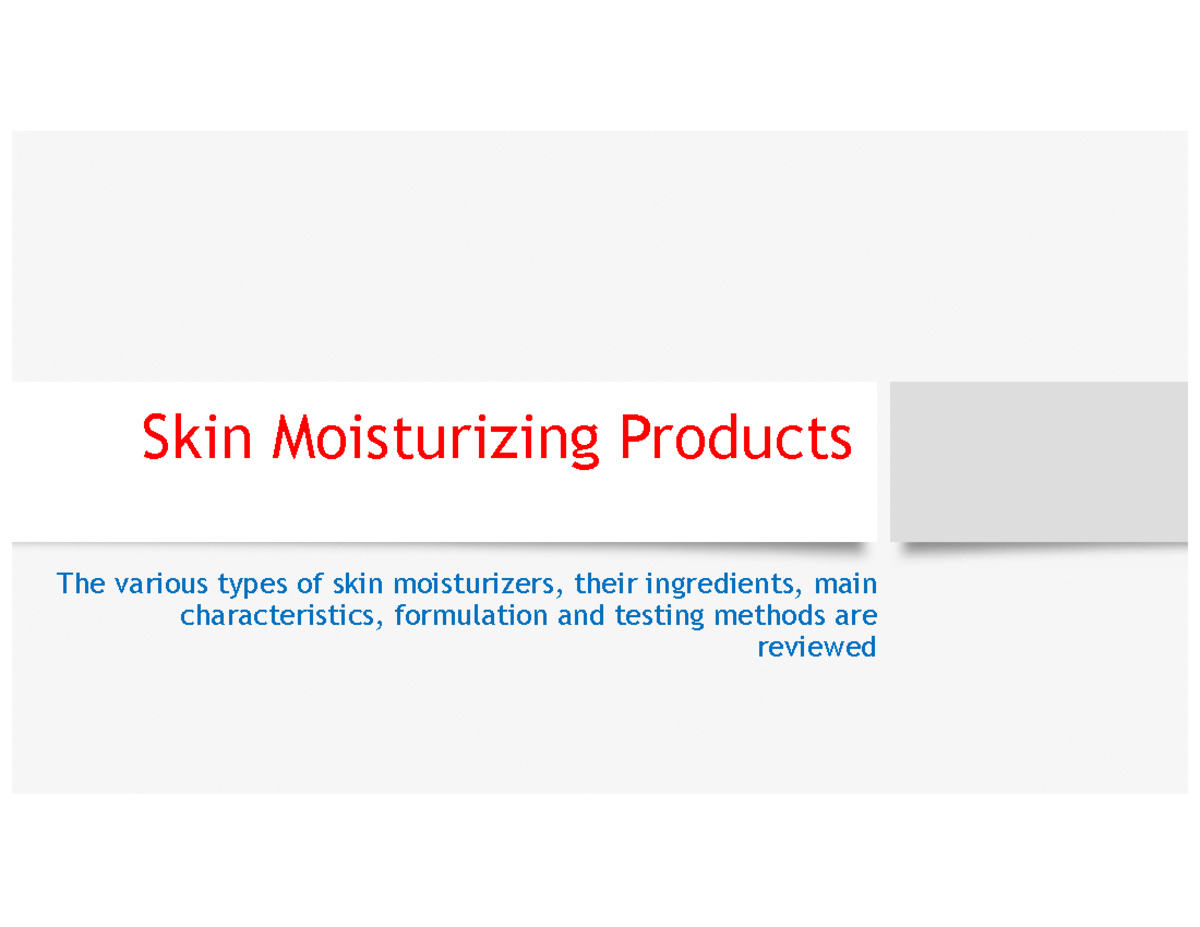 Skin Moisturizing Products

The various types of skin moisturizers, their ingredients, main characteristics, formulation and testing methods are reviewed